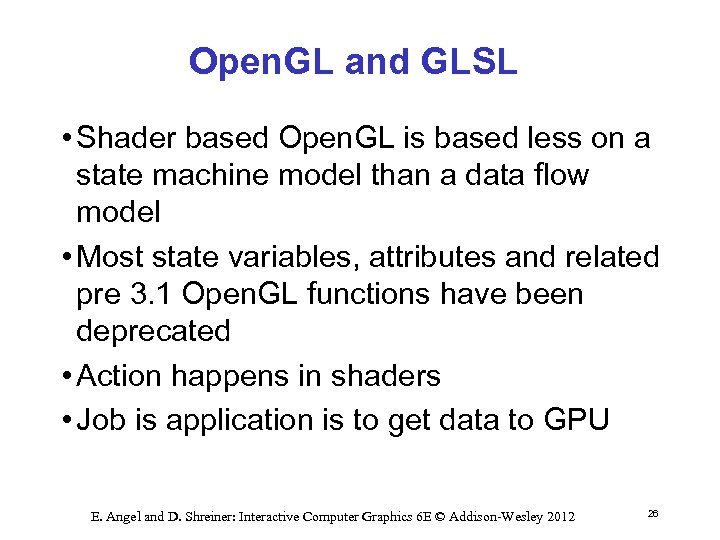 OpenGL and GLSL

• Shader based OpenGL is based less on a state machine model than a data flow model

• Most state variables, attributes and related pre 3.1 OpenGL functions have been deprecated

• Action happens in shaders

• Job is application is to get data to GPU

E. Angel and D. Shreiner: Interactive Computer Graphics 6E © Addison-Wesley 2012

26